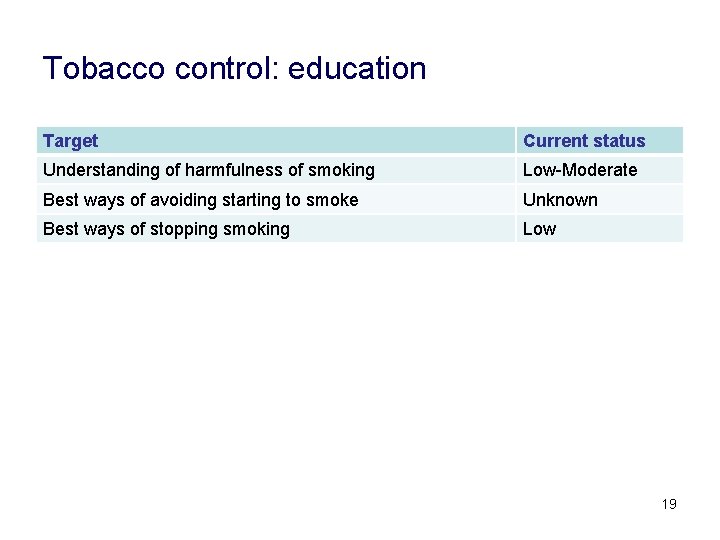 Tobacco control: education

| Target | Current status |
|---|---|
| Understanding of harmfulness of smoking | Low-Moderate |
| Best ways of avoiding starting to smoke | Unknown |
| Best ways of stopping smoking | Low |

19